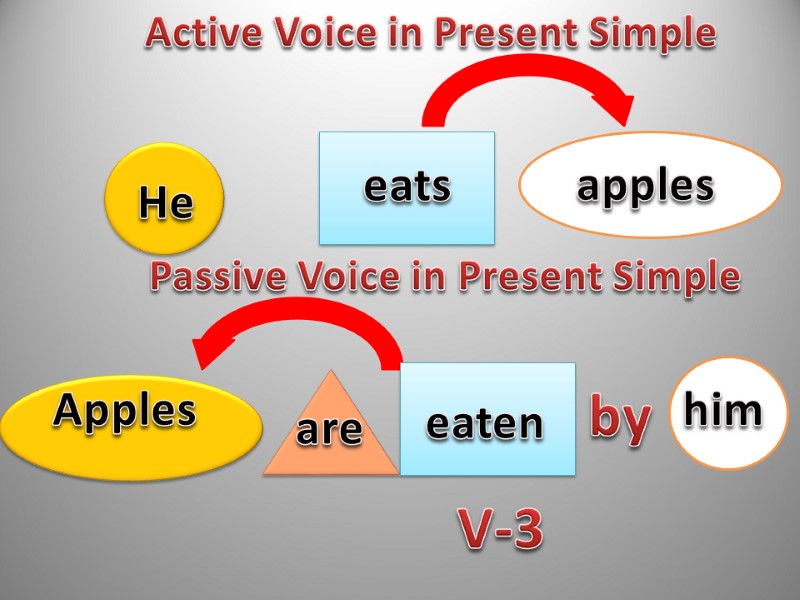 Active Voice in Present Simple

He eats apples

Passive Voice in Present Simple

Apples are eaten by him

V-3